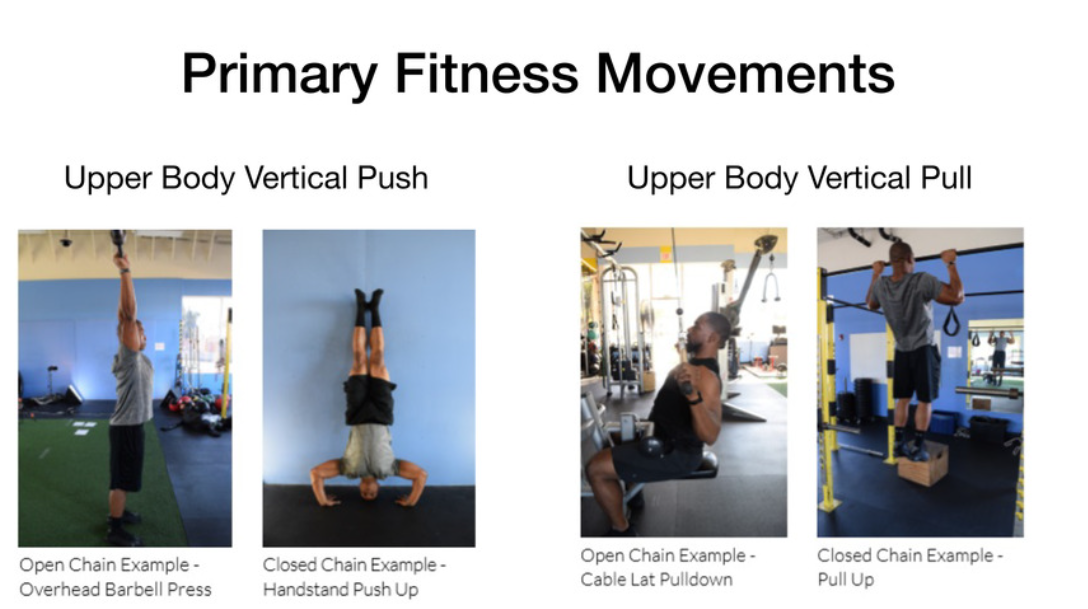 Primary Fitness Movements

Upper Body Vertical Push

Open Chain Example - Overhead Barbell Press

Closed Chain Example - Handstand Push Up

Upper Body Vertical Pull

Open Chain Example - Cable Lat Pulldown

Closed Chain Example - Pull Up